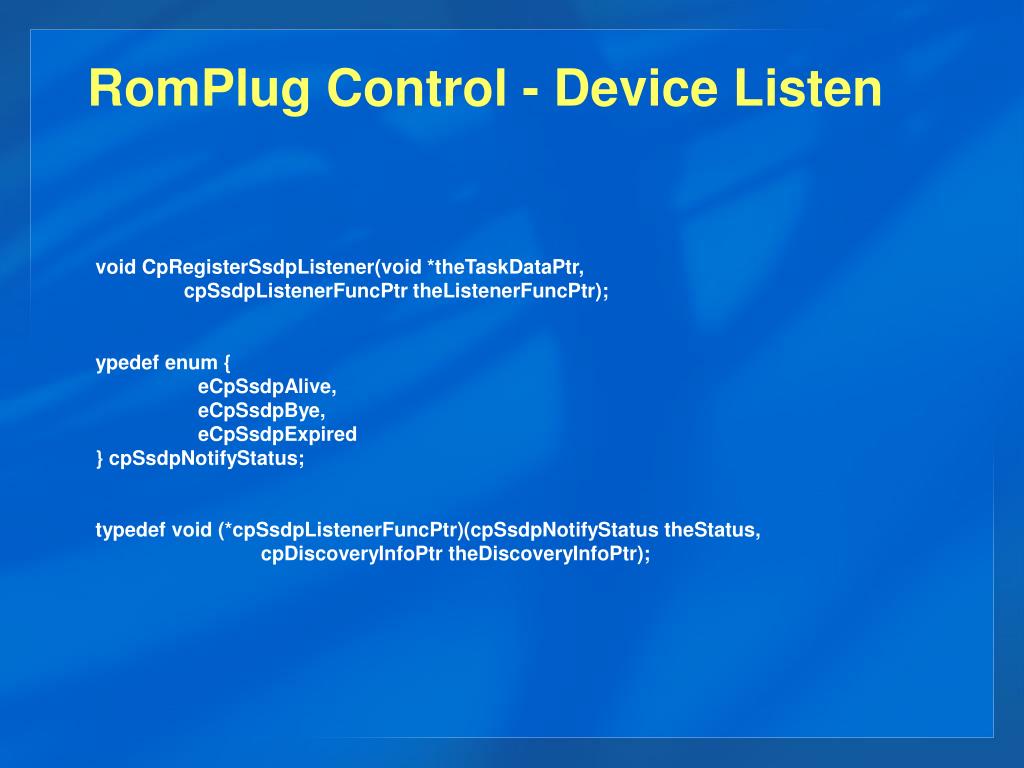 RomPlug Control - Device Listen

void CpRegisterSsdpListener(void *theTaskDataPtr,
cpSsdpListenerFuncPtr theListenerFuncPtr);

ypedef enum {
eCpSsdpAlive,
eCpSsdpBye,
eCpSsdpExpired
} cpSsdpNotifyStatus;

typedef void (*cpSsdpListenerFuncPtr)(cpSsdpNotifyStatus theStatus,
cpDiscoveryInfoPtr theDiscoveryInfoPtr);